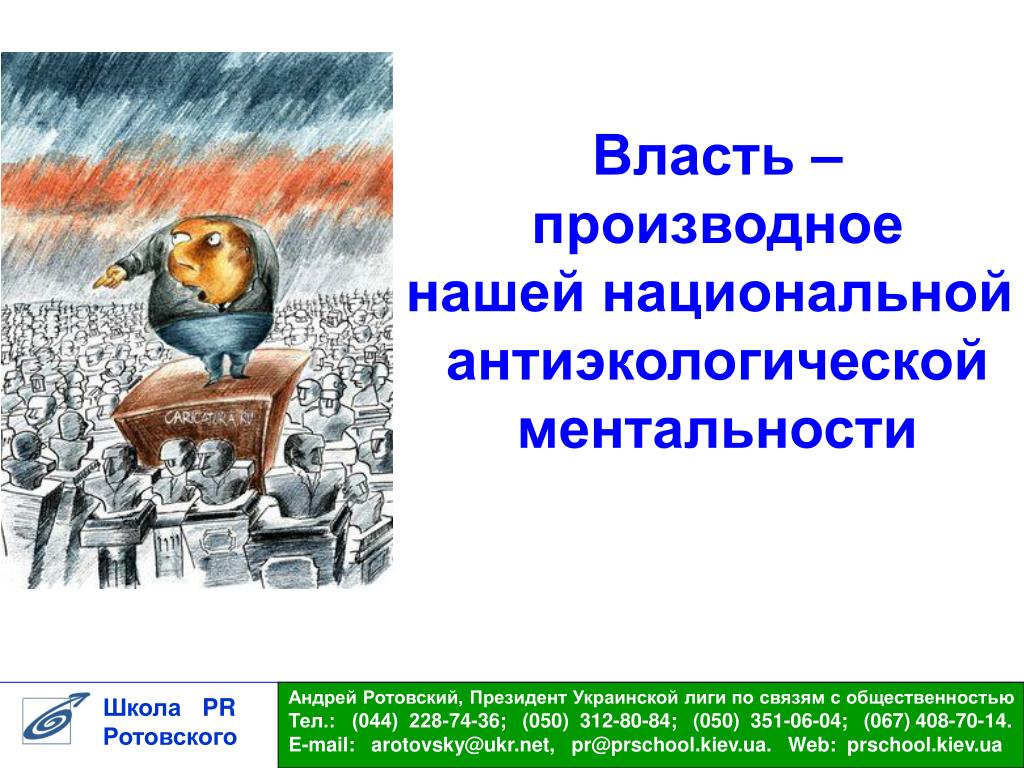 CARICATURA.RU

Власть – производное нашей национальной антиэкологической ментальности

Школа PR Ротовского

Андрей Ротовский, Президент Украинской лиги по связям с общественностью
Тел.: (044) 228-74-36; (050) 312-80-84; (050) 351-06-04; (067) 408-70-14.
E-mail: arotovsky@ukr.net, pr@prschool.kiev.ua. Web: prschool.kiev.ua